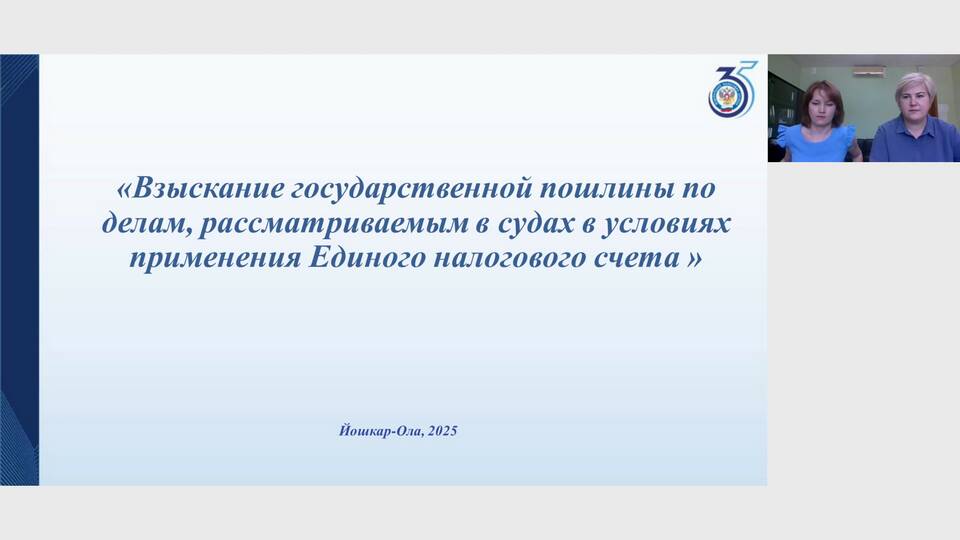 35

«Взыскание государственной пошлины по делам, рассматриваемым в судах в условиях применения Единого налогового счета »

Йошкар-Ола, 2025